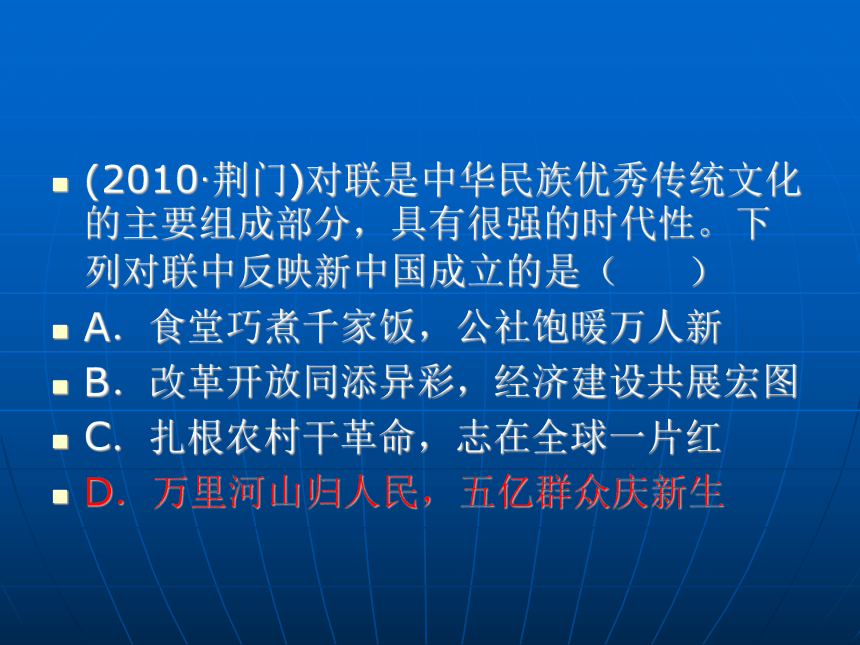 (2010·荆门)对联是中华民族优秀传统文化的主要组成部分，具有很强的时代性。下列对联中反映新中国成立的是（　　）

A．食堂巧煮千家饭，公社饱暖万人新

B．改革开放同添异彩，经济建设共展宏图

C．扎根农村干革命，志在全球一片红

D．万里河山归人民，五亿群众庆新生